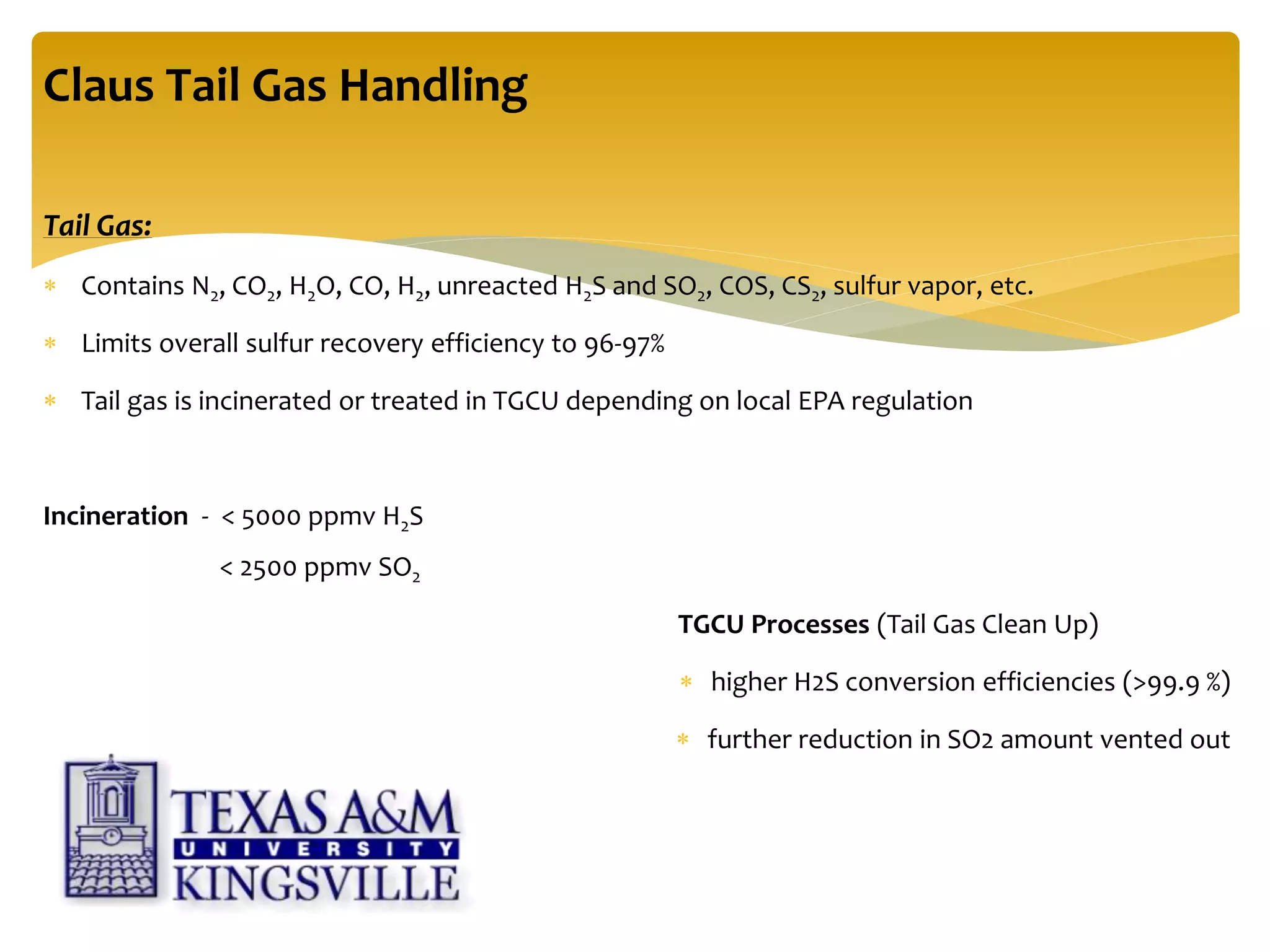 Claus Tail Gas Handling

Tail Gas:

* Contains $N_2$, $CO_2$, $H_2O$, CO, $H_2$, unreacted $H_2S$ and $SO_2$, COS, $CS_2$, sulfur vapor, etc.

* Limits overall sulfur recovery efficiency to 96-97%

* Tail gas is incinerated or treated in TGCU depending on local EPA regulation

Incineration - < 5000 ppmv $H_2S$

< 2500 ppmv $SO_2$

TGCU Processes (Tail Gas Clean Up)

* higher H2S conversion efficiencies (>99.9 %)

* further reduction in SO2 amount vented out

TEXAS A&M UNIVERSITY KINGSVILLE